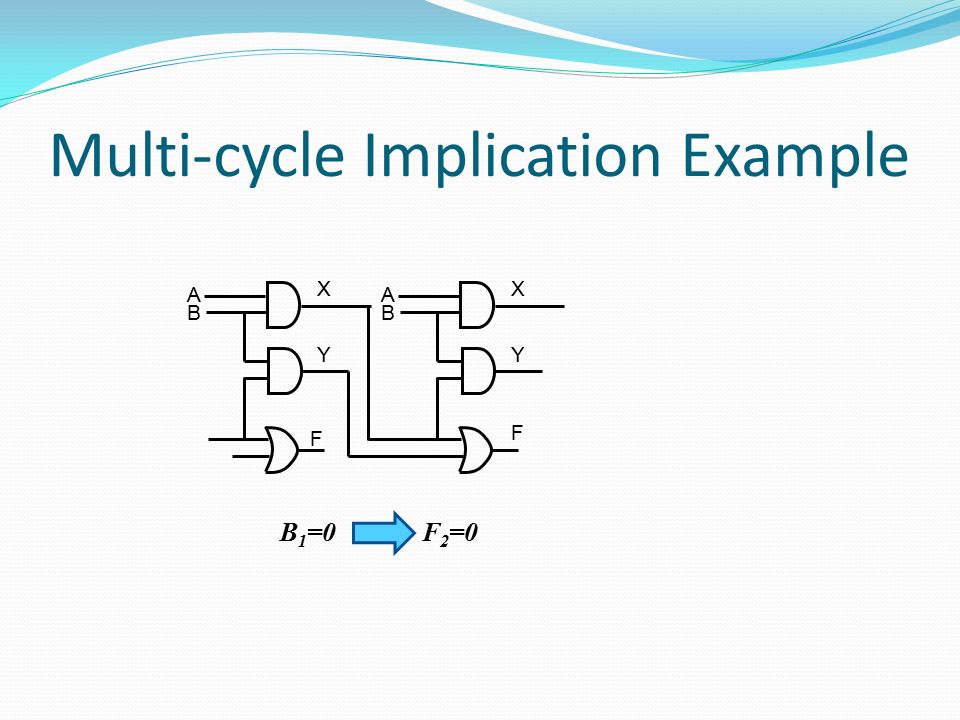 Multi-cycle Implication Example

A
B
X
Y
F
A
B
X
Y
F

$B_1=0$ $F_2=0$